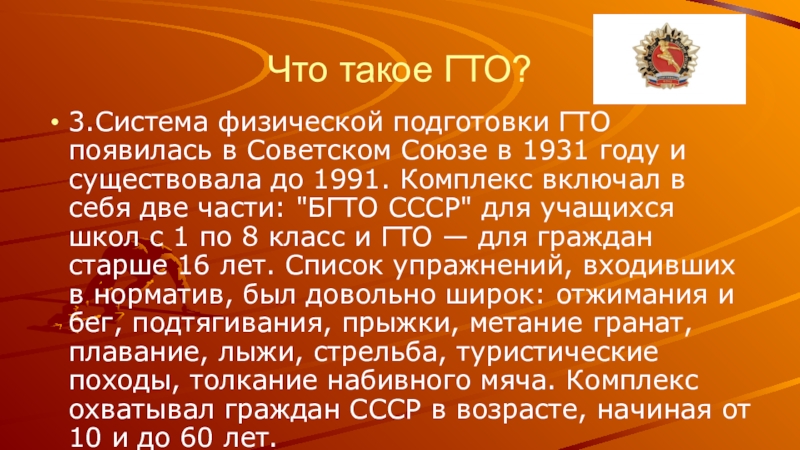 Что такое ГТО?

• 3.Система физической подготовки ГТО появилась в Советском Союзе в 1931 году и существовала до 1991. Комплекс включал в себя две части: "БГТО СССР" для учащихся школ с 1 по 8 класс и ГТО — для граждан старше 16 лет. Список упражнений, входивших в норматив, был довольно широк: отжимания и бег, подтягивания, прыжки, метание гранат, плавание, лыжи, стрельба, туристические походы, толкание набивного мяча. Комплекс охватывал граждан СССР в возрасте, начиная от 10 и до 60 лет.